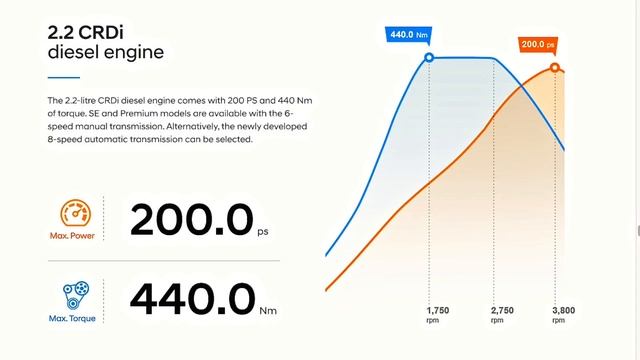 2.2 CRDi
diesel engine

The 2.2-litre CRDi diesel engine comes with 200 PS and 440 Nm of torque. SE and Premium models are available with the 6-speed manual transmission. Alternatively, the newly developed 8-speed automatic transmission can be selected.

Max. Power 200.0 ps

Max. Torque 440.0 Nm

440.0 Nm

200.0 ps

1,750 rpm

2,750 rpm

3,800 rpm